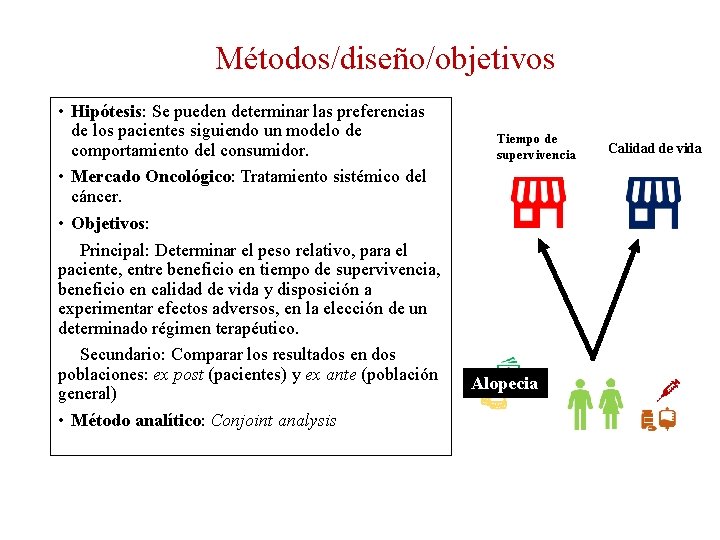 Métodos/diseño/objetivos

• **Hipótesis**: Se pueden determinar las preferencias de los pacientes siguiendo un modelo de comportamiento del consumidor.

• **Mercado Oncológico**: Tratamiento sistémico del cáncer.

• **Objetivos**:

Principal: Determinar el peso relativo, para el paciente, entre beneficio en tiempo de supervivencia, beneficio en calidad de vida y disposición a experimentar efectos adversos, en la elección de un determinado régimen terapéutico.

Secundario: Comparar los resultados en dos poblaciones: *ex post* (pacientes) y *ex ante* (población general)

• **Método analítico**: *Conjoint analysis*

Tiempo de supervivencia

Calidad de vida

Alopecia